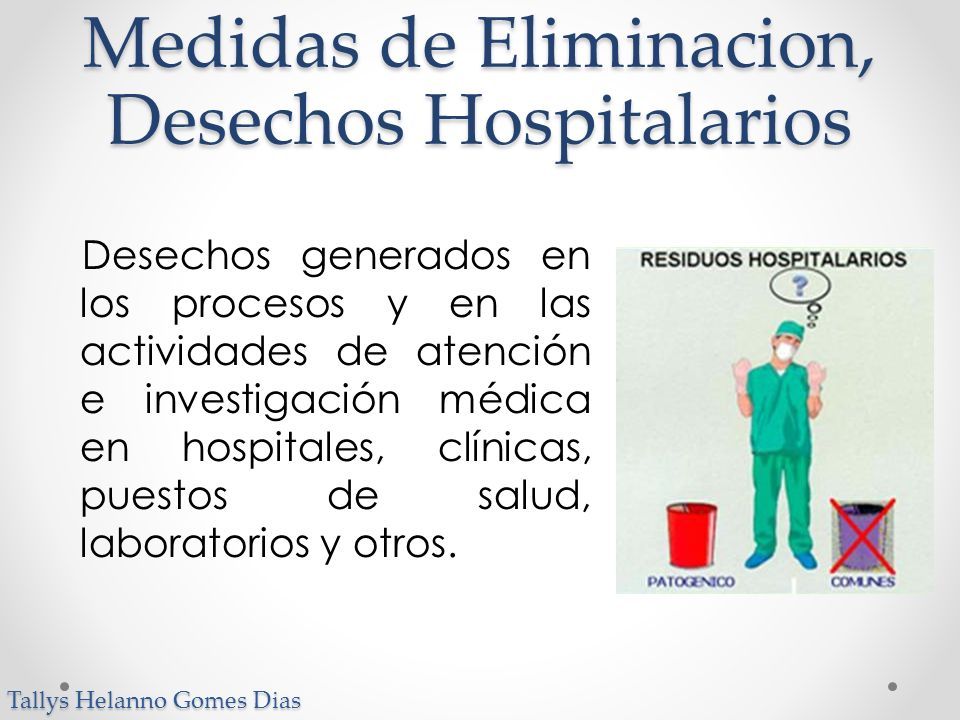 Medidas de Eliminacion, Desechos Hospitalarios

Desechos generados en los procesos y en las actividades de atención e investigación médica en hospitales, clínicas, puestos de salud, laboratorios y otros.

RESIDUOS HOSPITALARIOS

?

PATOGENICO

COMUNES

Tallys Helanno Gomes Dias